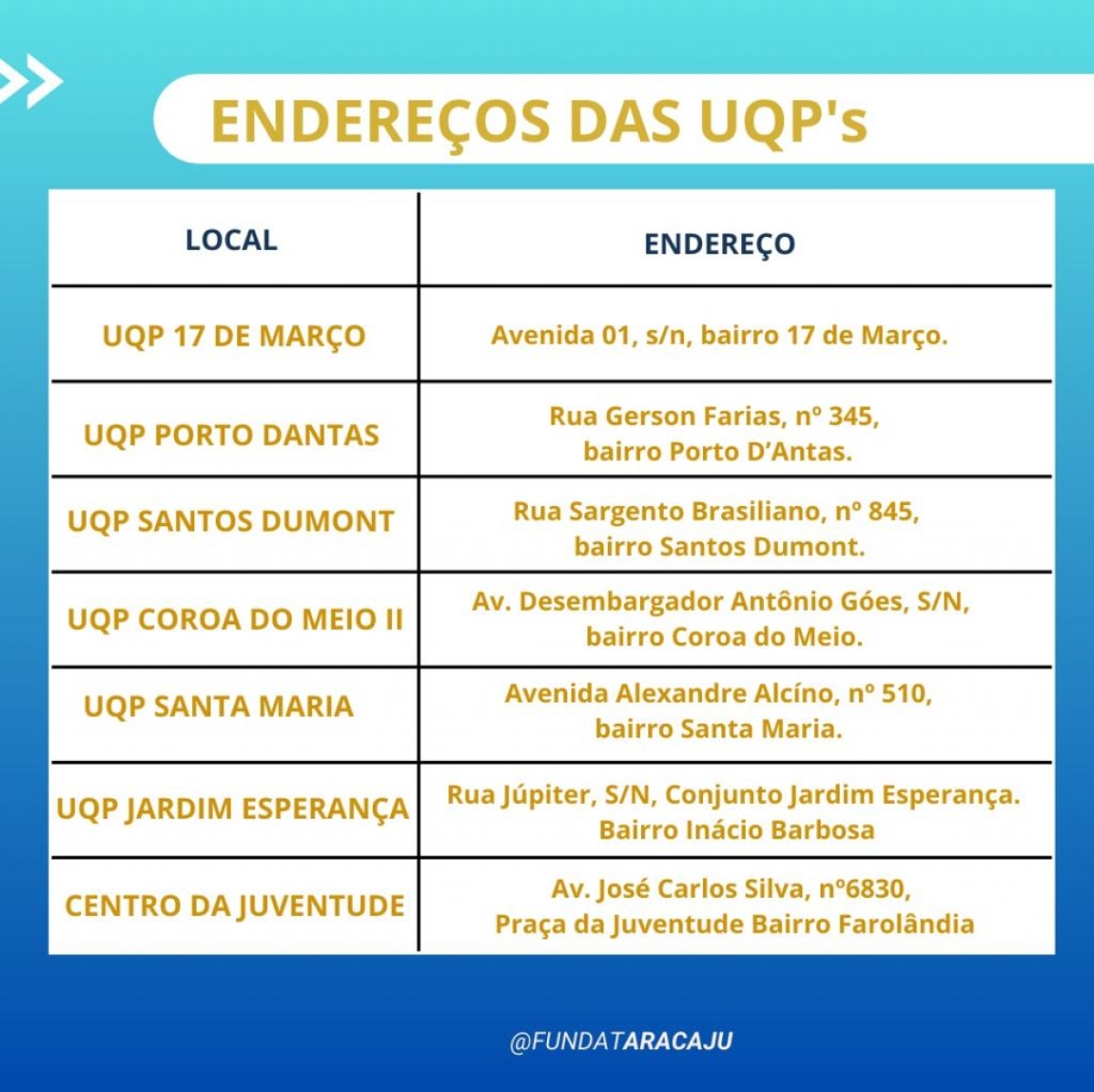 ENDEREÇOS DAS UQP's

| LOCAL | ENDEREÇO |
|---|---|
| UQP 17 DE MARÇO | Avenida 01, s/n, bairro 17 de Março. |
| UQP PORTO DANTAS | Rua Gerson Farias, nº 345, bairro Porto D'Antas. |
| UQP SANTOS DUMONT | Rua Sargento Brasiliano, nº 845, bairro Santos Dumont. |
| UQP COROA DO MEIO II | Av. Desembargador Antônio Góes, S/N, bairro Coroa do Meio. |
| UQP SANTA MARIA | Avenida Alexandre Alcíno, nº 510, bairro Santa Maria. |
| UQP JARDIM ESPERANÇA | Rua Júpiter, S/N, Conjunto Jardim Esperança. Bairro Inácio Barbosa |
| CENTRO DA JUVENTUDE | Av. José Carlos Silva, nº6830, Praça da Juventude Bairro Farolândia |

@FUNDATARACAJU